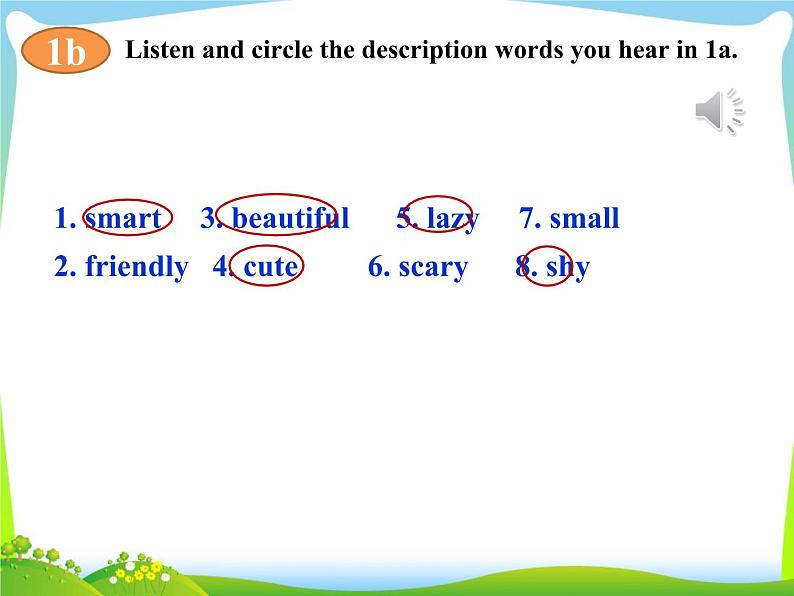 1b Listen and circle the description words you hear in 1a.

1. smart 3. beautiful 5. lazy 7. small
2. friendly 4. cute 6. scary 8. shy